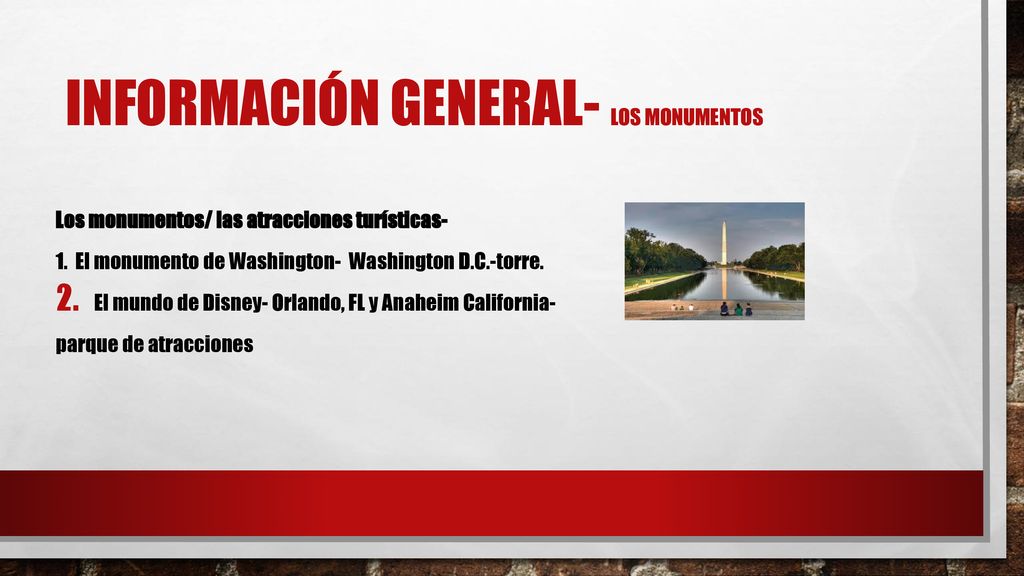 INFORMACIÓN GENERAL- LOS MONUMENTOS

Los monumentos/ las atracciones turísticas-

1. El monumento de Washington- Washington D.C.-torre.

2. El mundo de Disney- Orlando, FL y Anaheim California- parque de atracciones